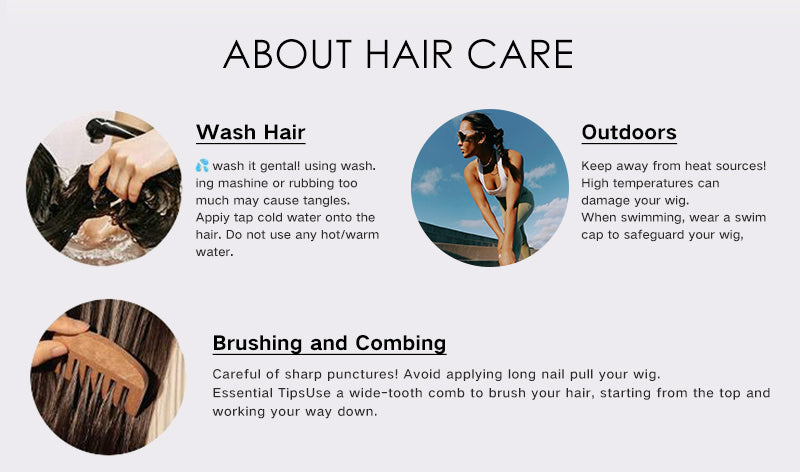 ABOUT HAIR CARE

Wash Hair

💦 wash it gental! using wash. ing mashine or rubbing too much may cause tangles. Appiy tap cold water onto the hair. Do not use any hot/warm water.

Outdoors

Keep away from heat sources! High temperatures can damage your wig.
When swimming, wear a swim cap to safeguard your wig,

Brushing and Combing

Careful of sharp punctures! Avoid applying long nail pull your wig.
Essential TipsUse a wide-tooth comb to brush your hair, starting from the top and working your way down.